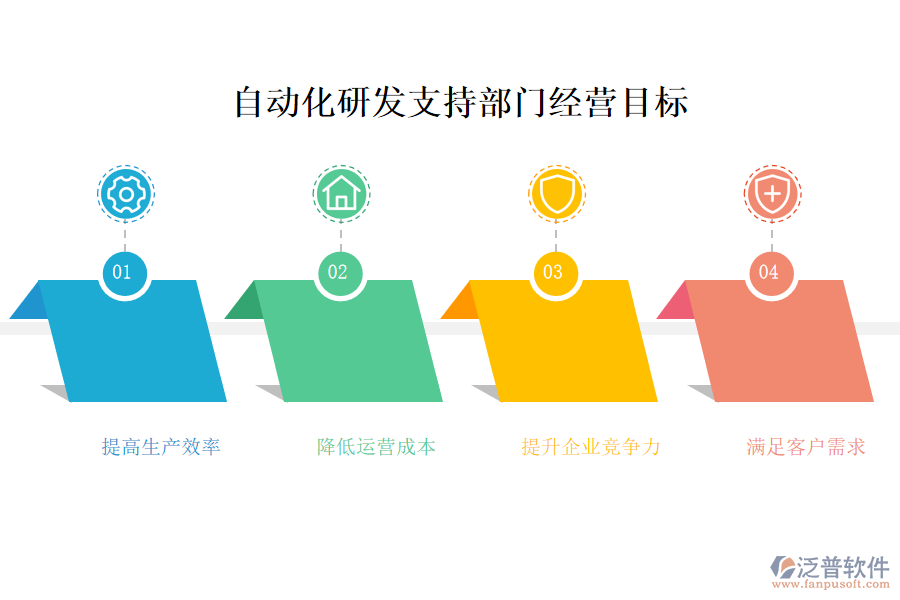 自动化研发支持部门经营目标

01

02

03

04

提高生产效率

降低运营成本

提升企业竞争力

满足客户需求

泛普软件
www.fanpusoft.com